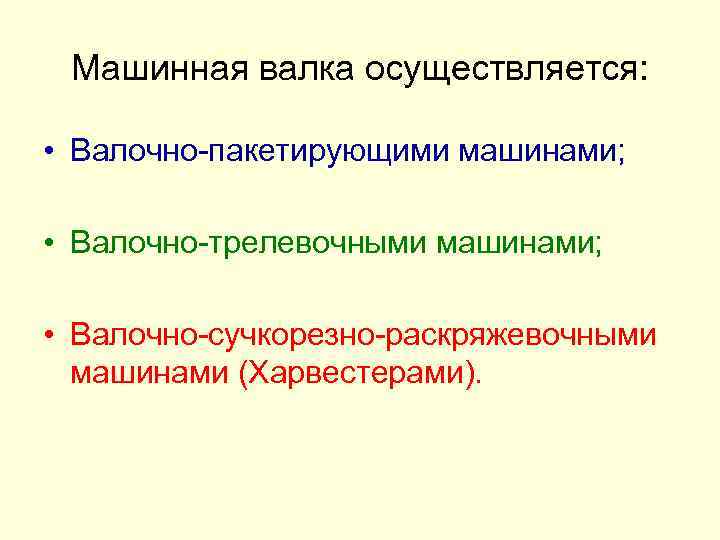 Машинная валка осуществляется:

• Валочно-пакетирующими машинами;

• Валочно-трелевочными машинами;

• Валочно-сучкорезно-раскряжевочными машинами (Харвестерами).